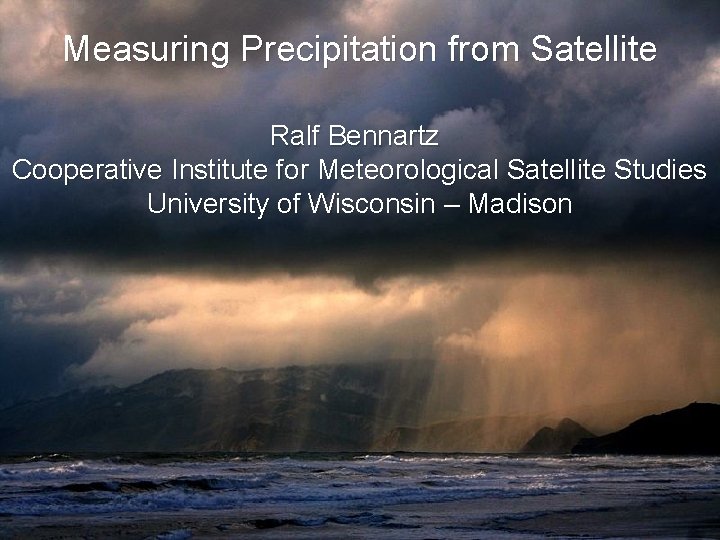 Measuring Precipitation from Satellite

Ralf Bennartz
Cooperative Institute for Meteorological Satellite Studies
University of Wisconsin – Madison